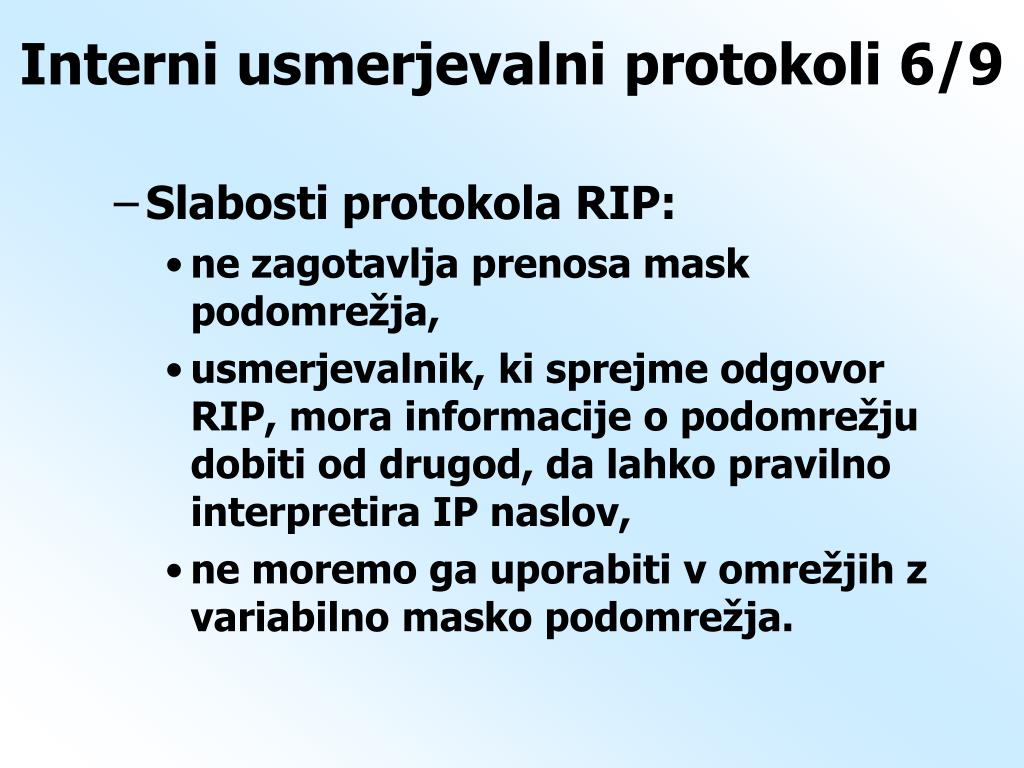 Interni usmerjevalni protokoli 6/9

– Slabosti protokola RIP:

• ne zagotavlja prenosa mask podomrežja,

• usmerjevalnik, ki sprejme odgovor RIP, mora informacije o podomrežju dobiti od drugod, da lahko pravilno interpretira IP naslov,

• ne moremo ga uporabiti v omrežjih z variabilno masko podomrežja.